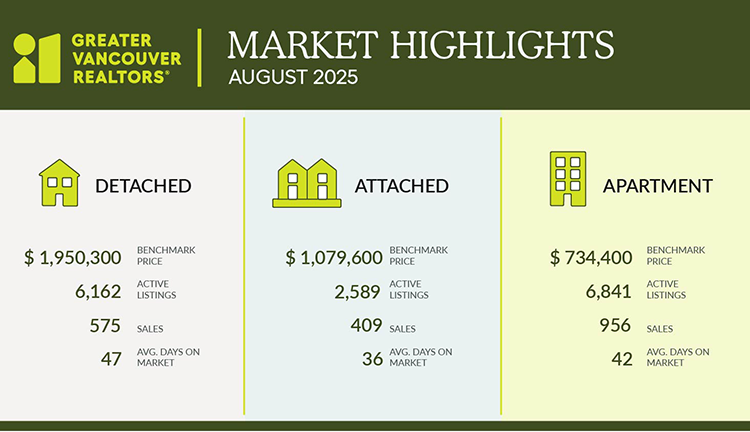 GREATER VANCOUVER REALTORS®

MARKET HIGHLIGHTS
AUGUST 2025

DETACHED

$ 1,950,300 BENCHMARK PRICE
6,162 ACTIVE LISTINGS
575 SALES
47 AVG. DAYS ON MARKET

ATTACHED

$ 1,079,600 BENCHMARK PRICE
2,589 ACTIVE LISTINGS
409 SALES
36 AVG. DAYS ON MARKET

APARTMENT

$ 734,400 BENCHMARK PRICE
6,841 ACTIVE LISTINGS
956 SALES
42 AVG. DAYS ON MARKET